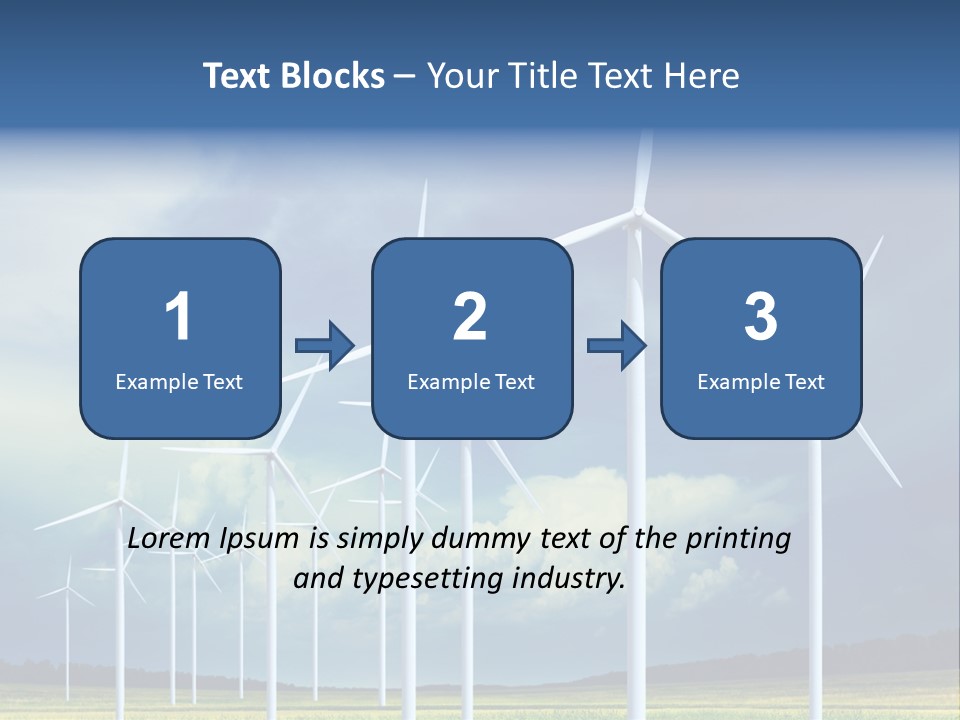 Text Blocks – Your Title Text Here

1
Example Text

2
Example Text

3
Example Text

Lorem Ipsum is simply dummy text of the printing and typesetting industry.